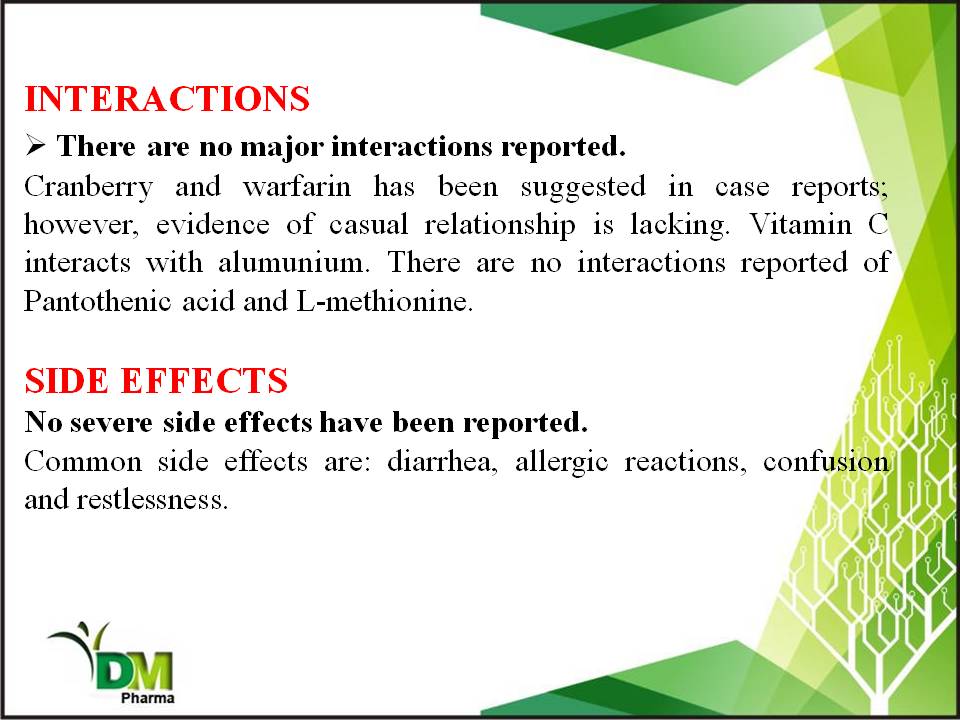 INTERACTIONS

➢ There are no major interactions reported.

Cranberry and warfarin has been suggested in case reports; however, evidence of casual relationship is lacking. Vitamin C interacts with alumunium. There are no interactions reported of Pantothenic acid and L-methionine.

SIDE EFFECTS

No severe side effects have been reported.

Common side effects are: diarrhea, allergic reactions, confusion and restlessness.

DM
Pharma